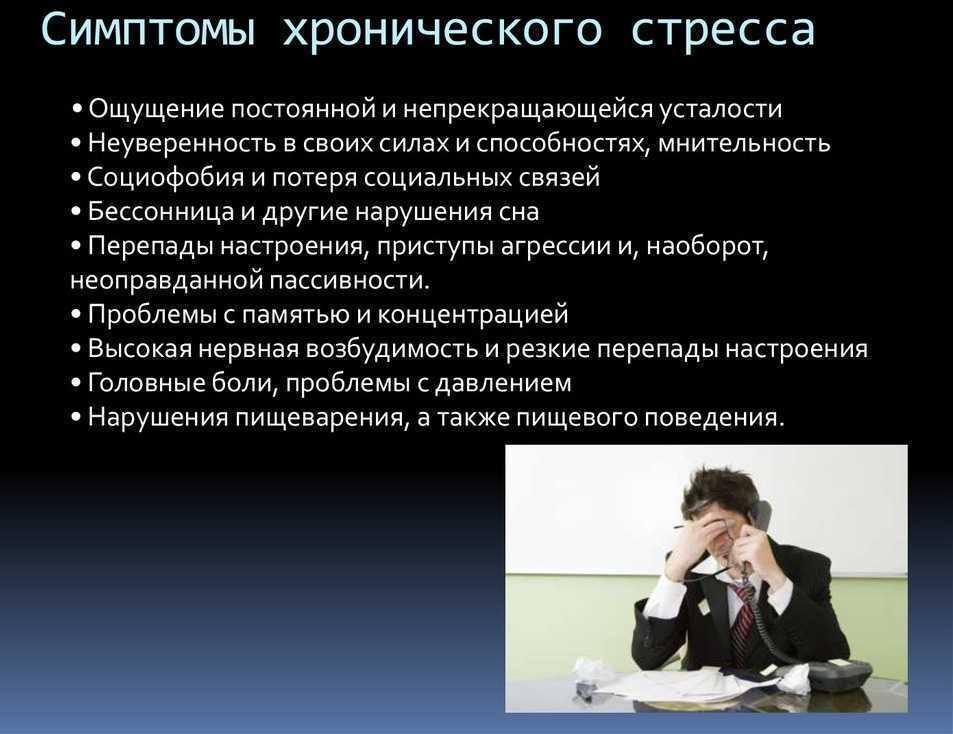 Симптомы хронического стресса

• Ощущение постоянной и непрекращающейся усталости
• Неуверенность в своих силах и способностях, мнительность
• Социофобия и потеря социальных связей
• Бессонница и другие нарушения сна
• Перепады настроения, приступы агрессии и, наоборот, неоправданной пассивности.
• Проблемы с памятью и концентрацией
• Высокая нервная возбудимость и резкие перепады настроения
• Головные боли, проблемы с давлением
• Нарушения пищеварения, а также пищевого поведения.